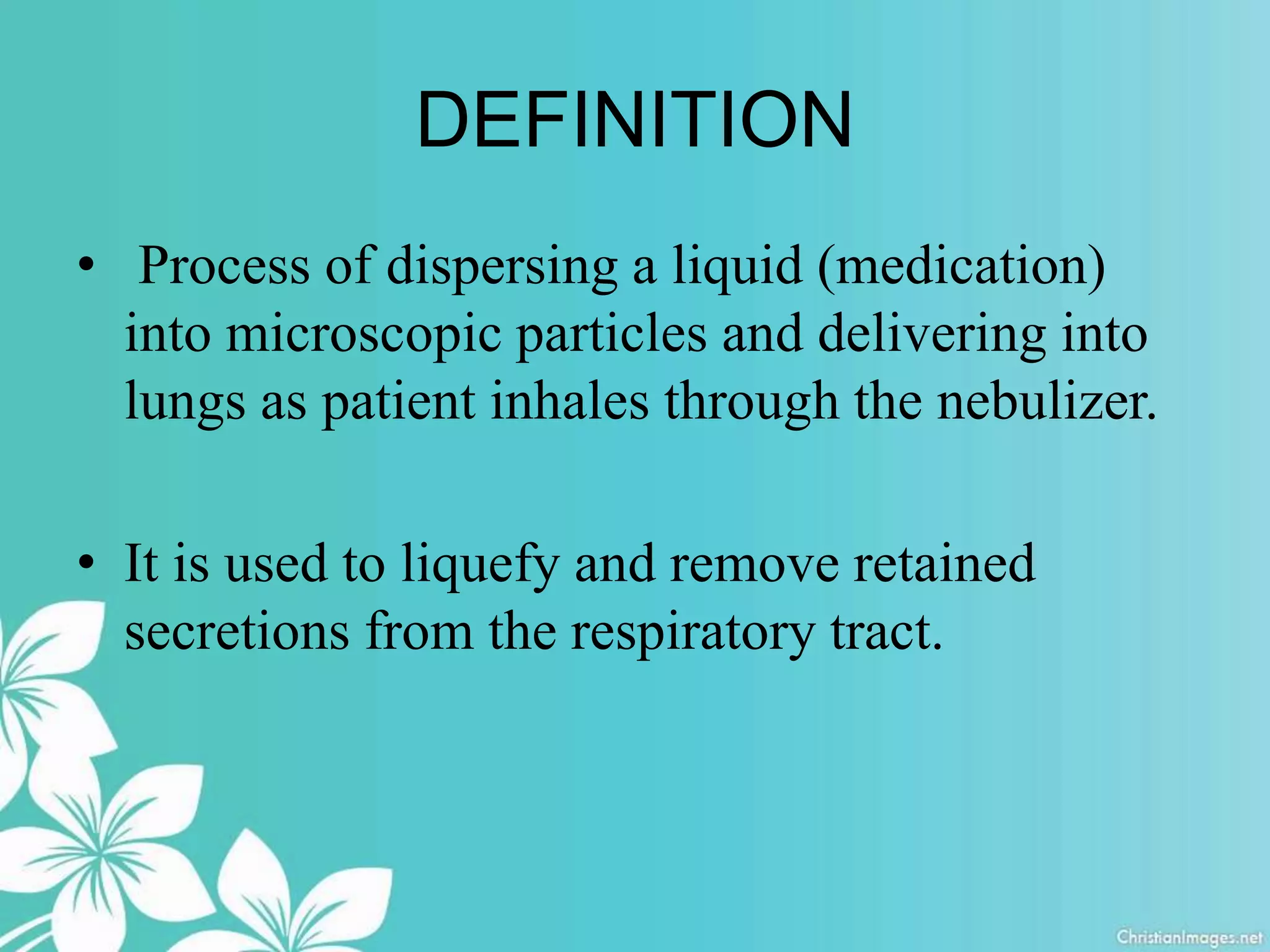 DEFINITION

• Process of dispersing a liquid (medication) into microscopic particles and delivering into lungs as patient inhales through the nebulizer.

• It is used to liquefy and remove retained secretions from the respiratory tract.

ChristianImages.net